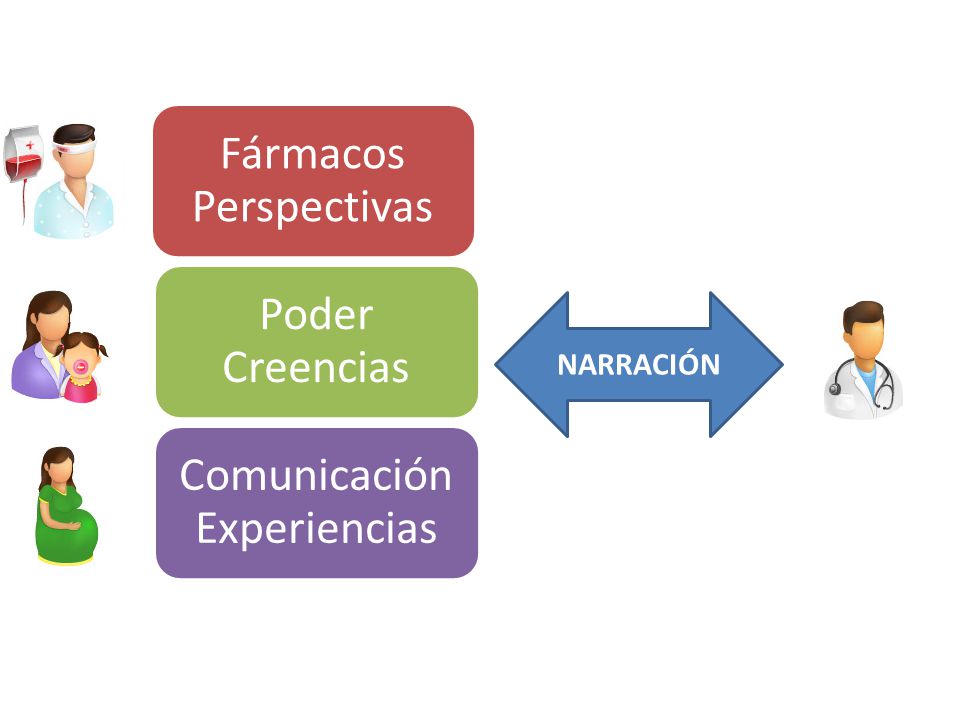 Fármacos
Perspectivas

Poder
Creencias

Comunicación
Experiencias

NARRACIÓN